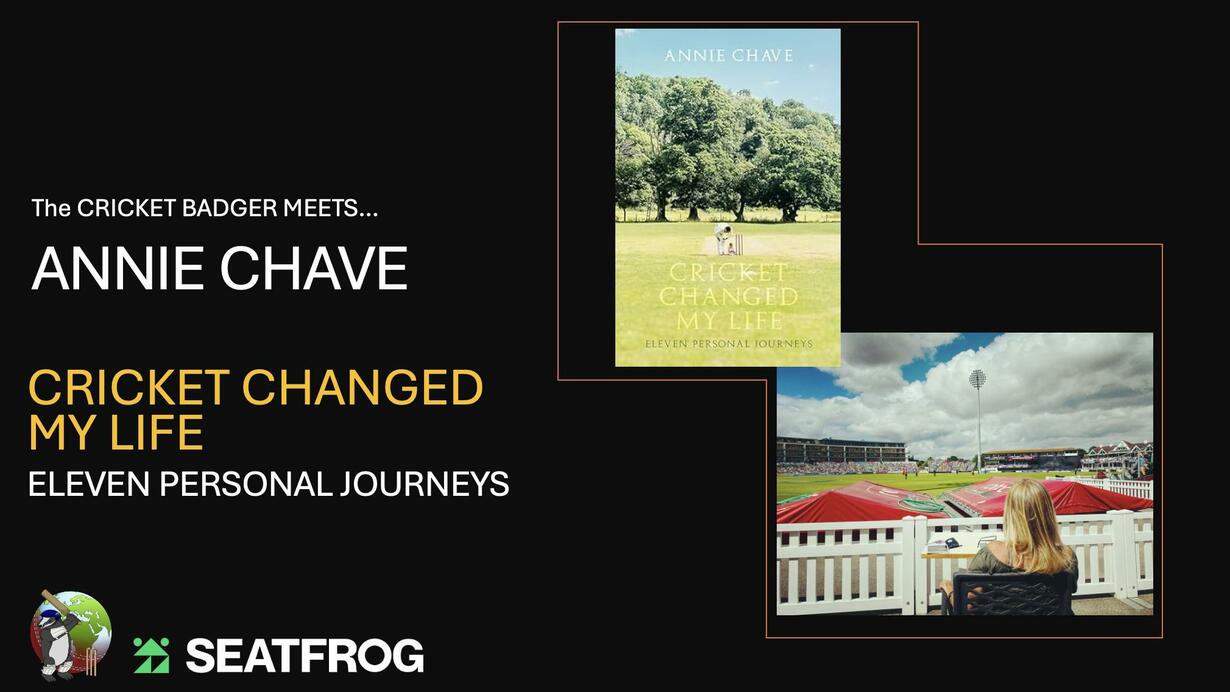 The CRICKET BADGER MEETS...

ANNIE CHAVE

CRICKET CHANGED MY LIFE

ELEVEN PERSONAL JOURNEYS

SEATFROG

ANNIE CHAVE

CRICKET CHANGED MY LIFE

ELEVEN PERSONAL JOURNEYS